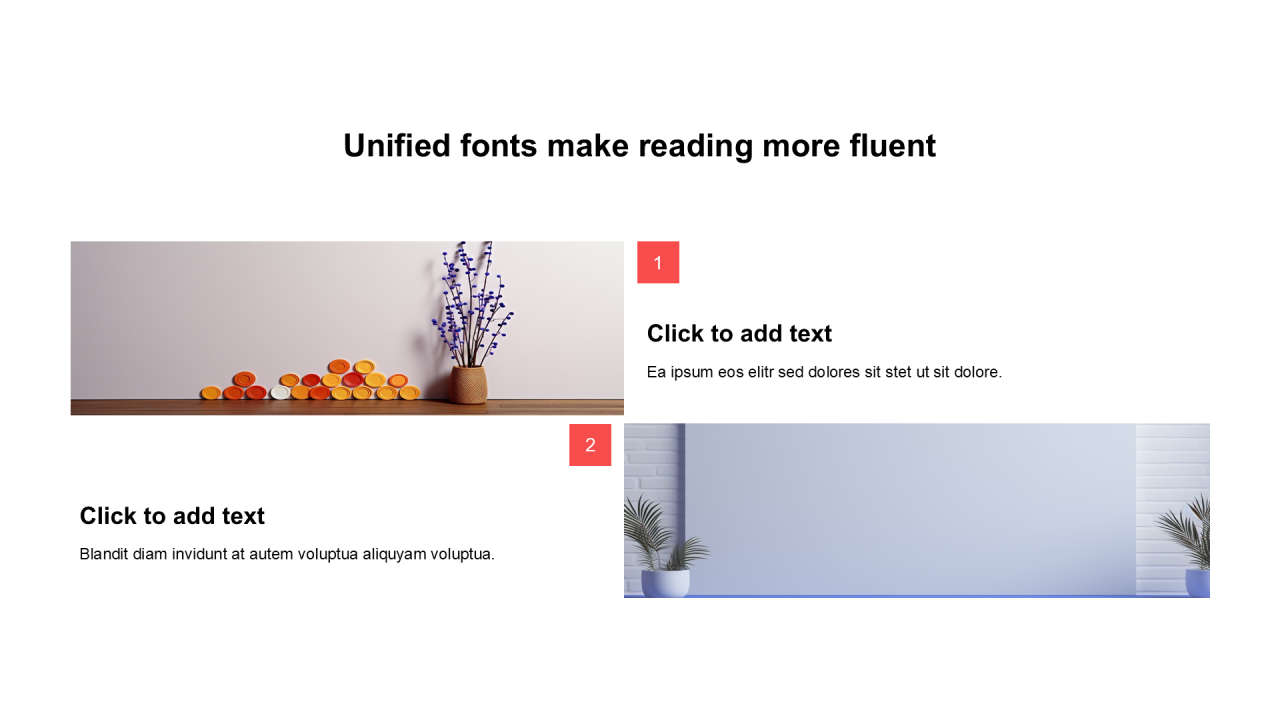 Unified fonts make reading more fluent

1

Click to add text

Ea ipsum eos elitr sed dolores sit stet ut sit dolore.

2

Click to add text

Blandit diam invidunt at autem voluptua aliquyam voluptua.